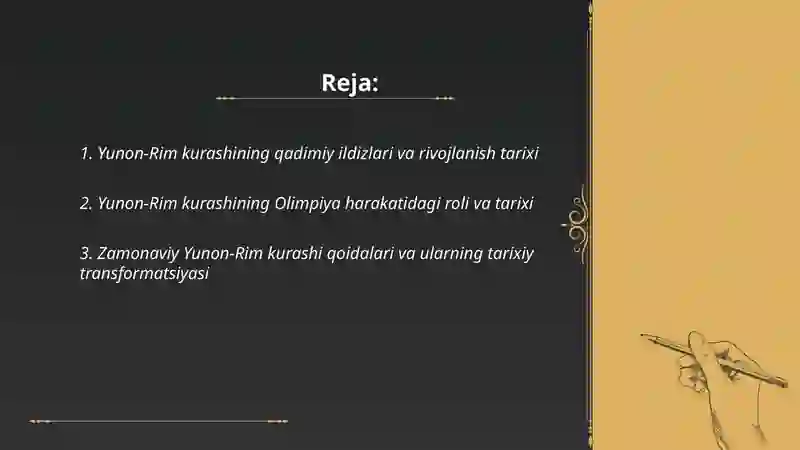 Reja:

1. Yunon-Rim kurashining qadimiy ildizlari va rivojlanish tarixi

2. Yunon-Rim kurashining Olimpiya harakatidagi roli va tarixi

3. Zamonaviy Yunon-Rim kurashi qoidalari va ularning tarixiy transformatsiyasi